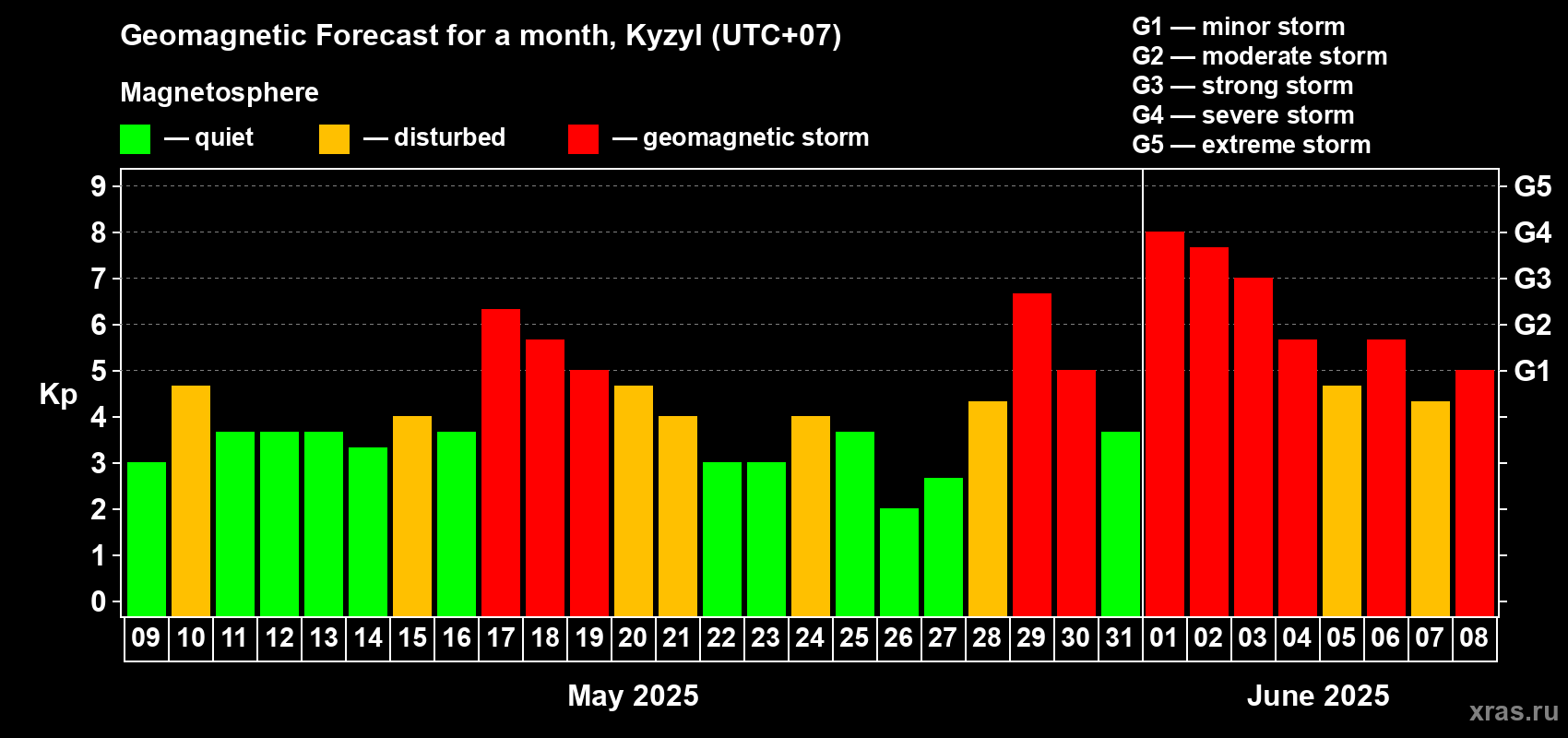 Geomagnetic Forecast for a month, Kyzyl (UTC+07)

Magnetosphere

— quiet — disturbed — geomagnetic storm

G1 — minor storm
G2 — moderate storm
G3 — strong storm
G4 — severe storm
G5 — extreme storm

Kp

9
8
7
6
5
4
3
2
1
0

G5
G4
G3
G2
G1

09 10 11 12 13 14 15 16 17 18 19 20 21 22 23 24 25 26 27 28 29 30 31 01 02 03 04 05 06 07 08

May 2025

June 2025

xras.ru